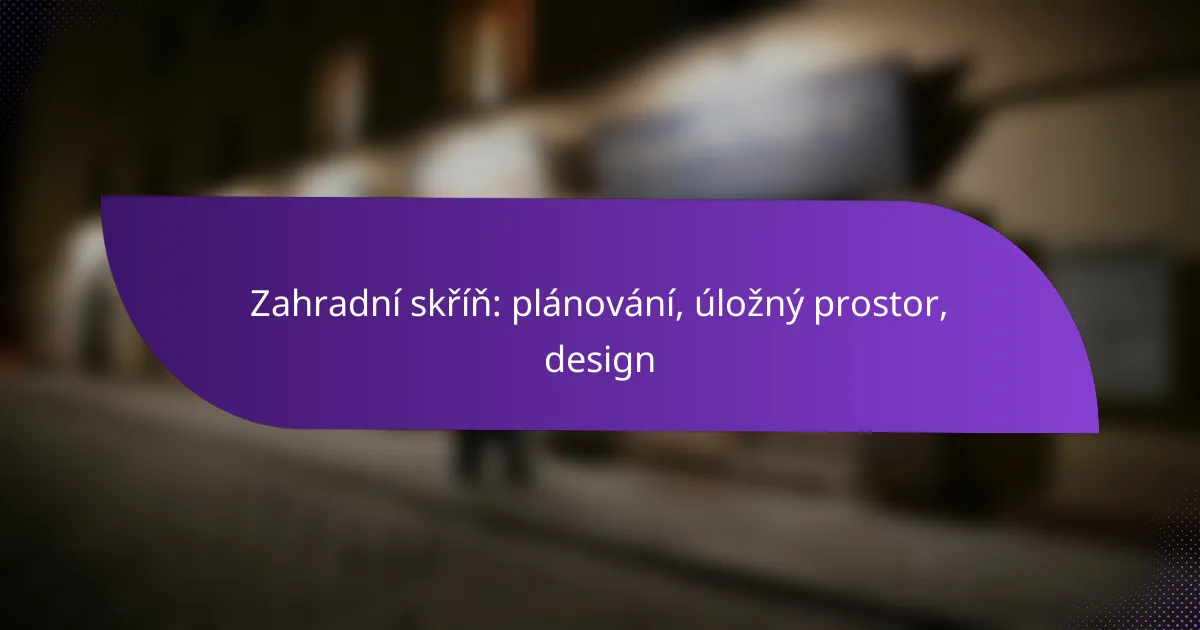 Zahradní skříň: plánování, úložný prostor, design